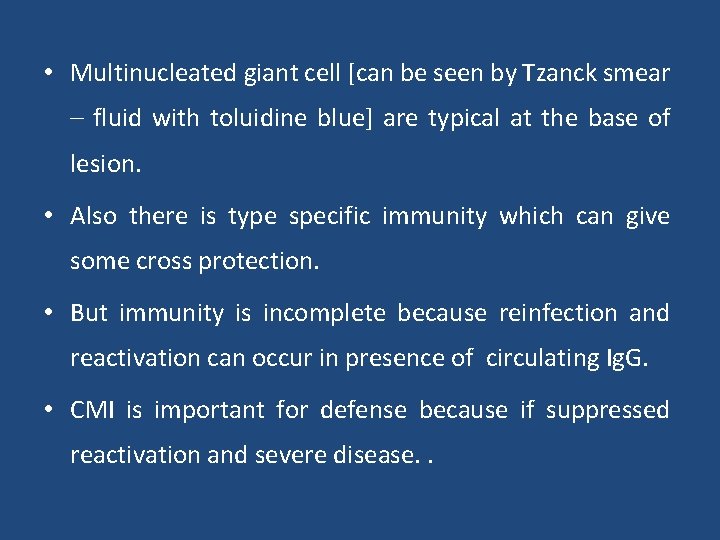 • Multinucleated giant cell [can be seen by Tzanck smear – fluid with toluidine blue] are typical at the base of lesion.

• Also there is type specific immunity which can give some cross protection.

• But immunity is incomplete because reinfection and reactivation can occur in presence of circulating IgG.

• CMI is important for defense because if suppressed reactivation and severe disease. .